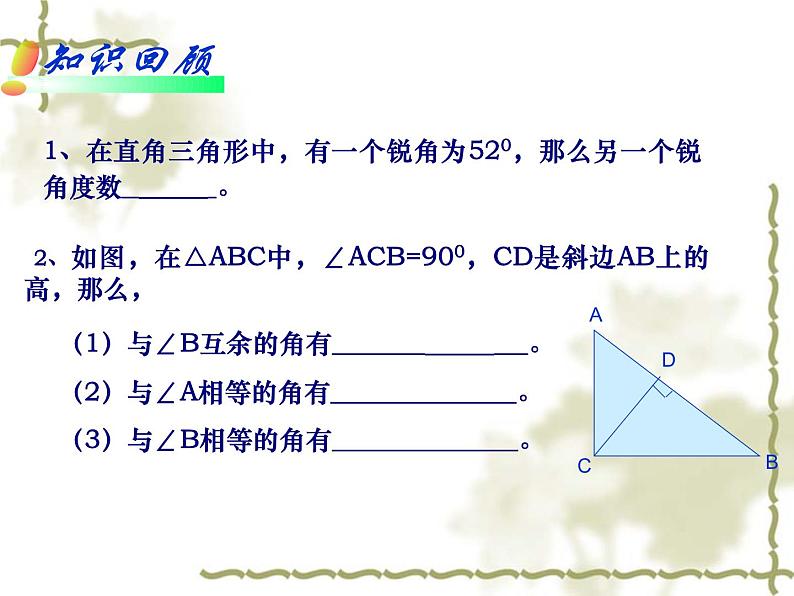 知识回顾

1、在直角三角形中，有一个锐角为$52^0$，那么另一个锐角度数______。

2、如图，在△ABC中，∠ACB=$90^0$，CD是斜边AB上的高，那么，

（1）与∠B互余的角有____________。

（2）与∠A相等的角有____________。

（3）与∠B相等的角有____________。

A
D
C
B